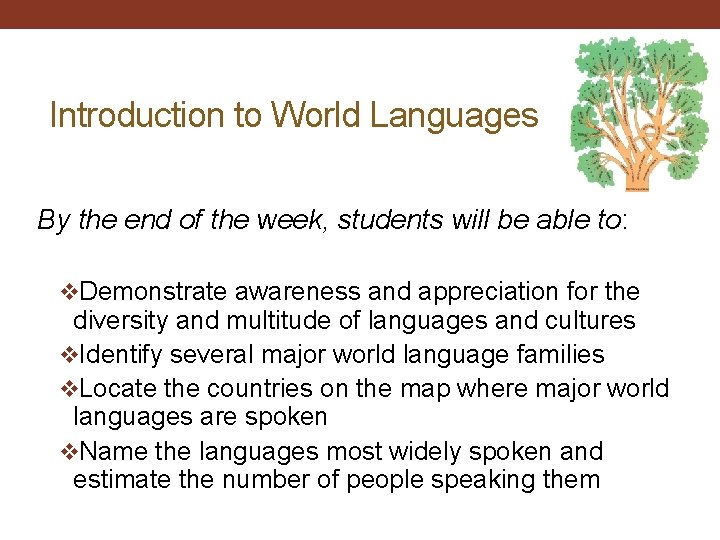 Introduction to World Languages

By the end of the week, students will be able to:

❖Demonstrate awareness and appreciation for the diversity and multitude of languages and cultures

❖Identify several major world language families

❖Locate the countries on the map where major world languages are spoken

❖Name the languages most widely spoken and estimate the number of people speaking them